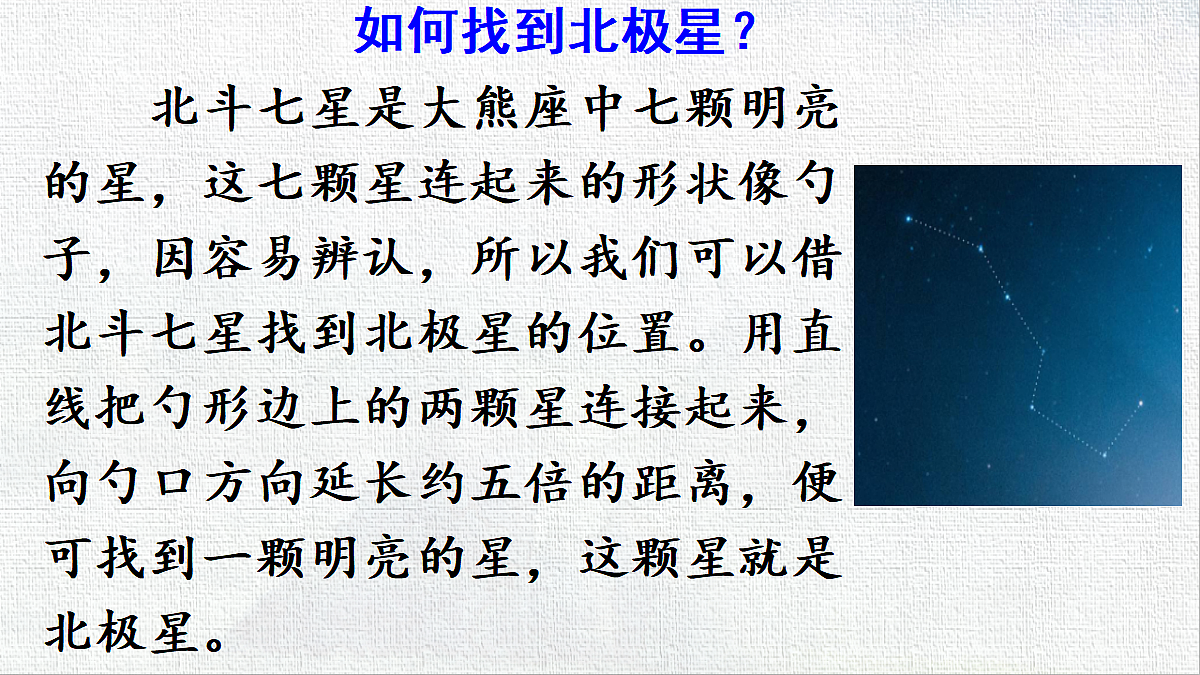 如何找到北极星？

北斗七星是大熊座中七颗明亮的星，这七颗星连起来的形状像勺子，因容易辨认，所以我们可以借北斗七星找到北极星的位置。用直线把勺形边上的两颗星连接起来，向勺口方向延长约五倍的距离，便可找到一颗明亮的星，这颗星就是北极星。